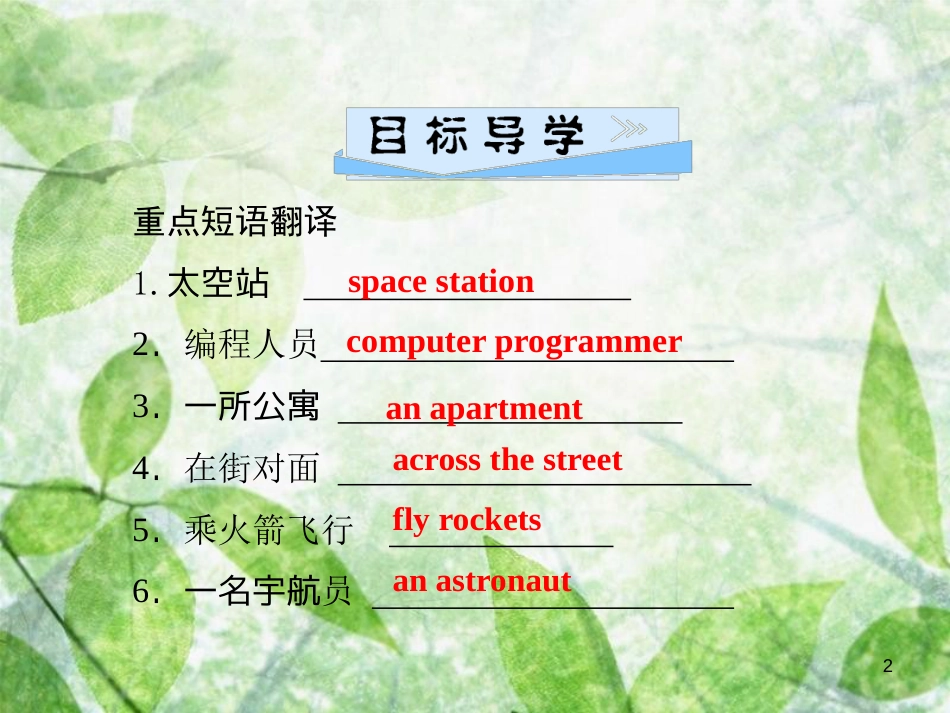 目标导学

重点短语翻译

1. 太空站 space station

2. 编程人员 computer programmer

3. 一所公寓 an apartment

4. 在街对面 across the street

5. 乘火箭飞行 fly rockets

6. 一名宇航员 an astronaut

2